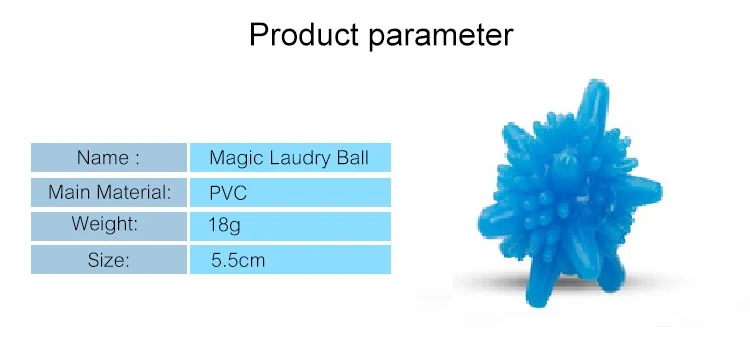 Product parameter

| Name : | Magic Laudry Ball |
|---|---|
| Main Material: | PVC |
| Weight: | 18g |
| Size: | 5.5cm |